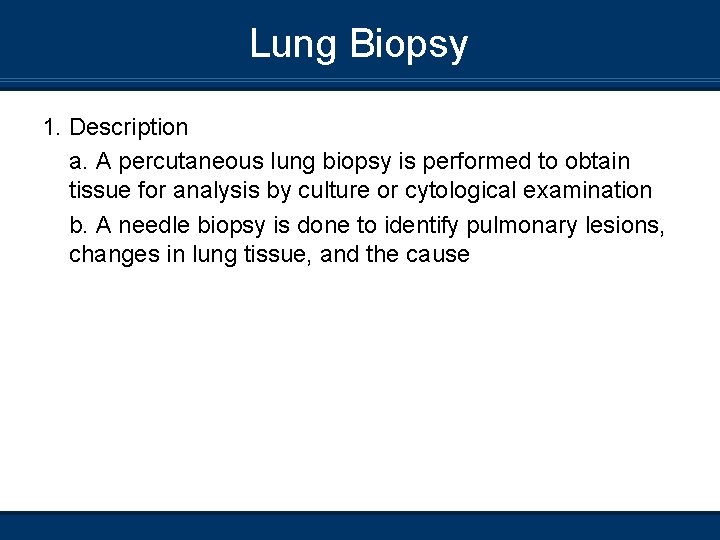 Lung Biopsy

1. Description

a. A percutaneous lung biopsy is performed to obtain tissue for analysis by culture or cytological examination

b. A needle biopsy is done to identify pulmonary lesions, changes in lung tissue, and the cause